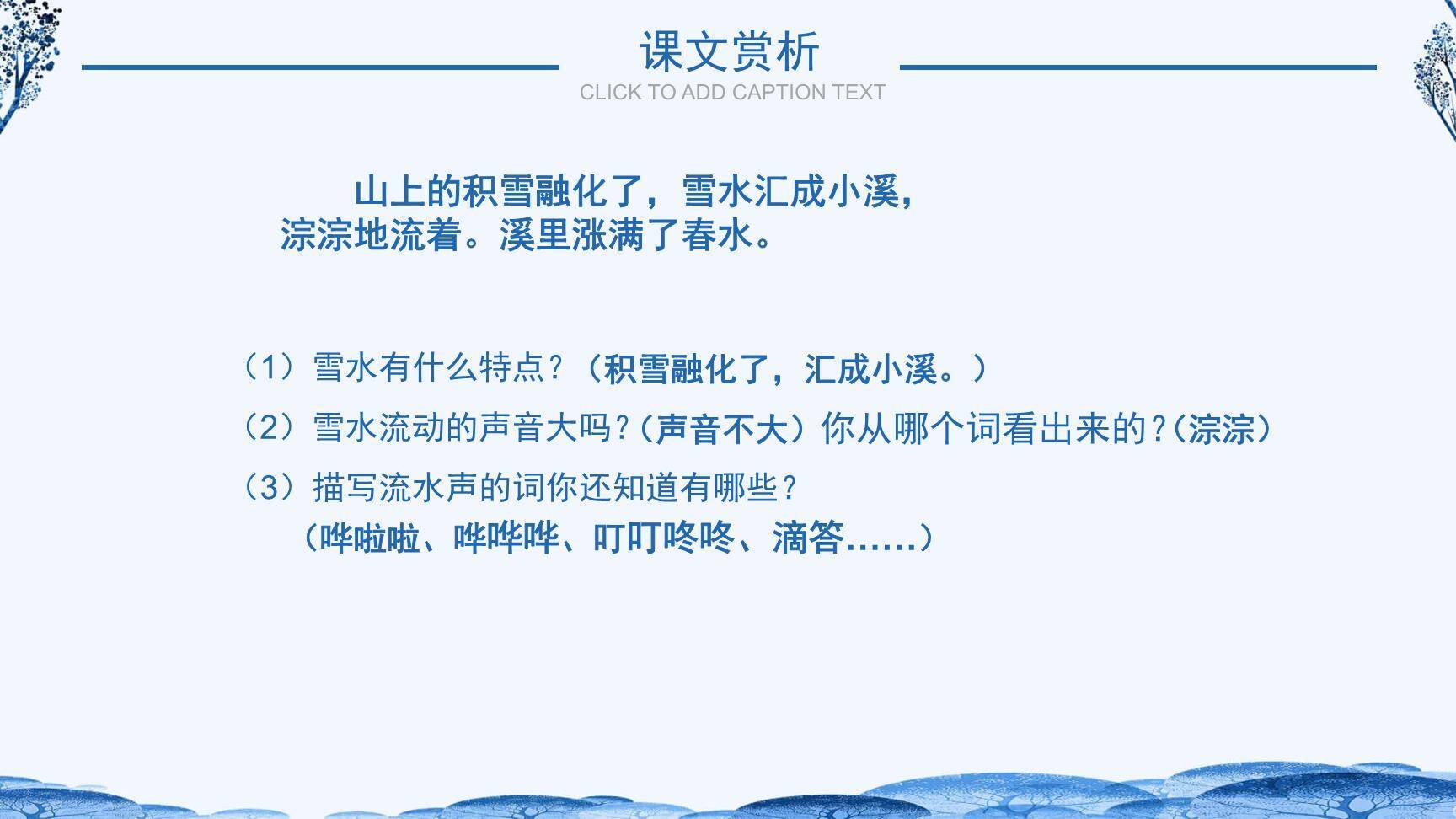 课文赏析
CLICK TO ADD CAPTION TEXT

山上的积雪融化了，雪水汇成小溪，淙淙地流着。溪里涨满了春水。

（1）雪水有什么特点？（积雪融化了，汇成小溪。）
（2）雪水流动的声音大吗？（声音不大）你从哪个词看出来的？（淙淙）
（3）描写流水声的词你还知道有哪些？
（哗啦啦、哗哗哗、叮叮咚咚、滴答……）